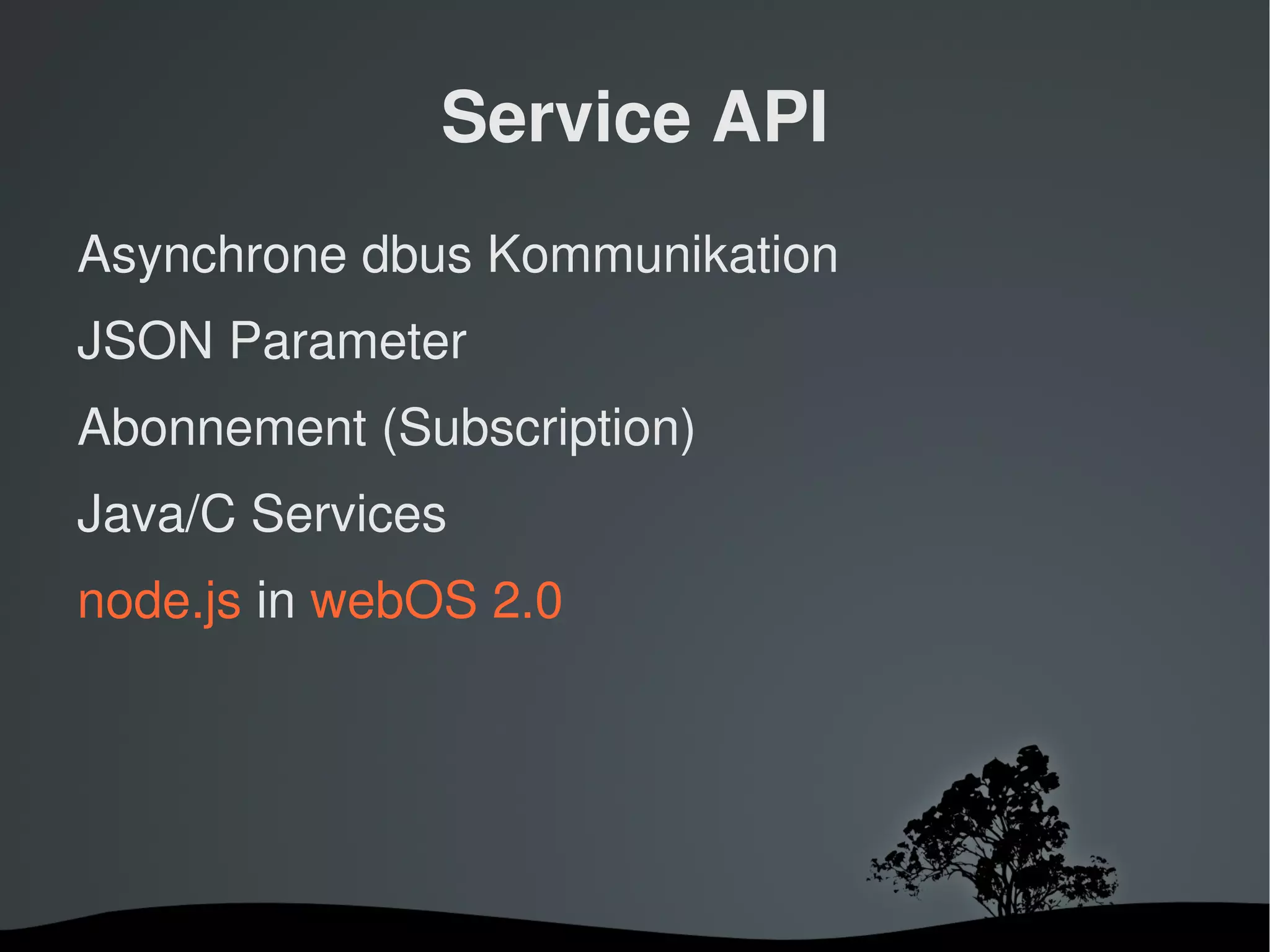 Service API

Asynchrone dbus Kommunikation

JSON Parameter

Abonnement (Subscription)

Java/C Services

node.js in webOS 2.0